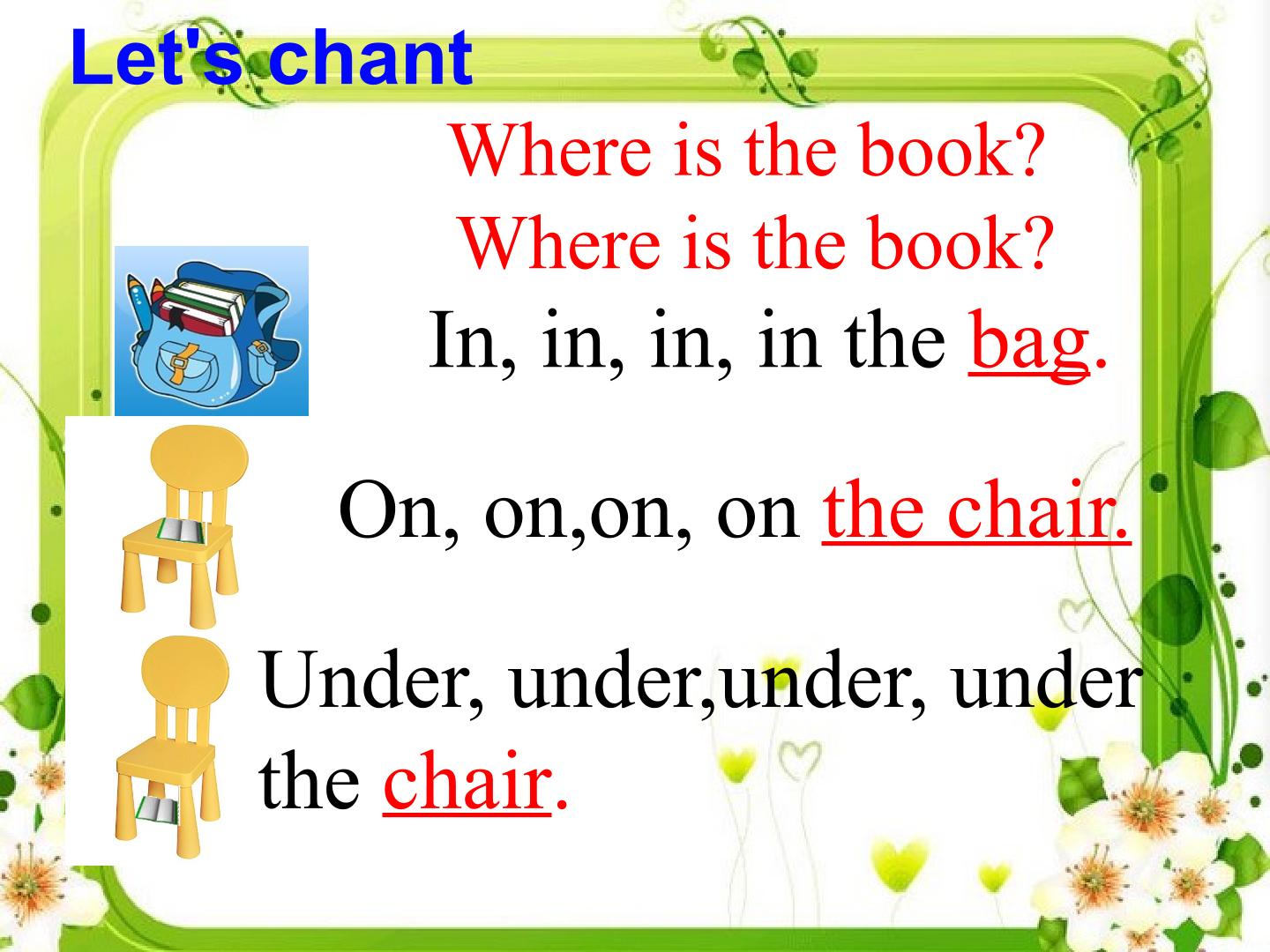 Let's chant

Where is the book?
Where is the book?
In, in, in, in the bag.

On, on,on, on the chair.

Under, under,under, under the chair.